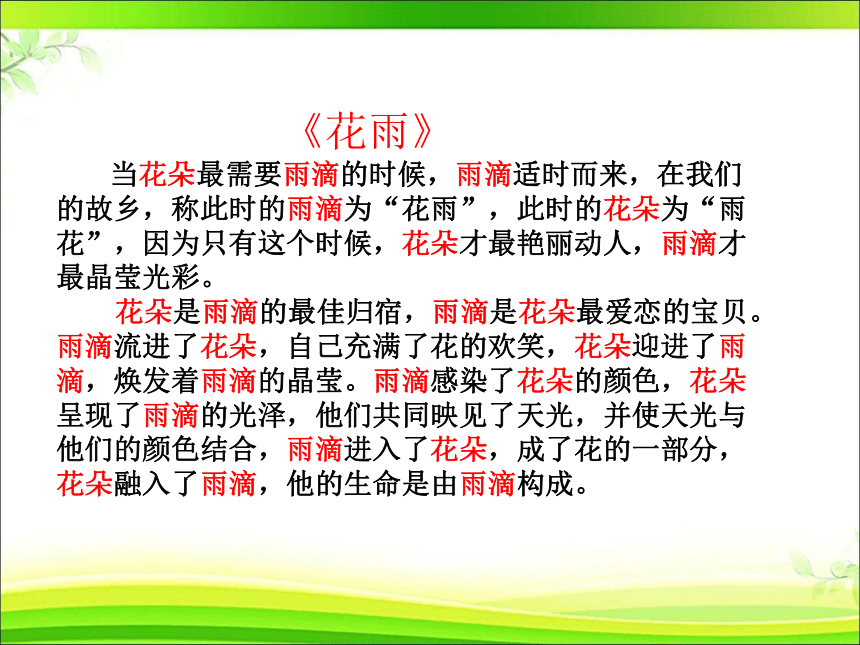 《花雨》

当花朵最需要雨滴的时候，雨滴适时而来，在我们的故乡，称此时的雨滴为“花雨”，此时的花朵为“雨花”，因为只有这个时候，花朵才最艳丽动人，雨滴才最晶莹光彩。

花朵是雨滴的最佳归宿，雨滴是花朵最爱恋的宝贝。雨滴流进了花朵，自己充满了花的欢笑，花朵迎进了雨滴，焕发着雨滴的晶莹。雨滴感染了花朵的颜色，花朵呈现了雨滴的光泽，他们共同映见了天光，并使天光与他们的颜色结合，雨滴进入了花朵，成了花的一部分，花朵融入了雨滴，他的生命是由雨滴构成。